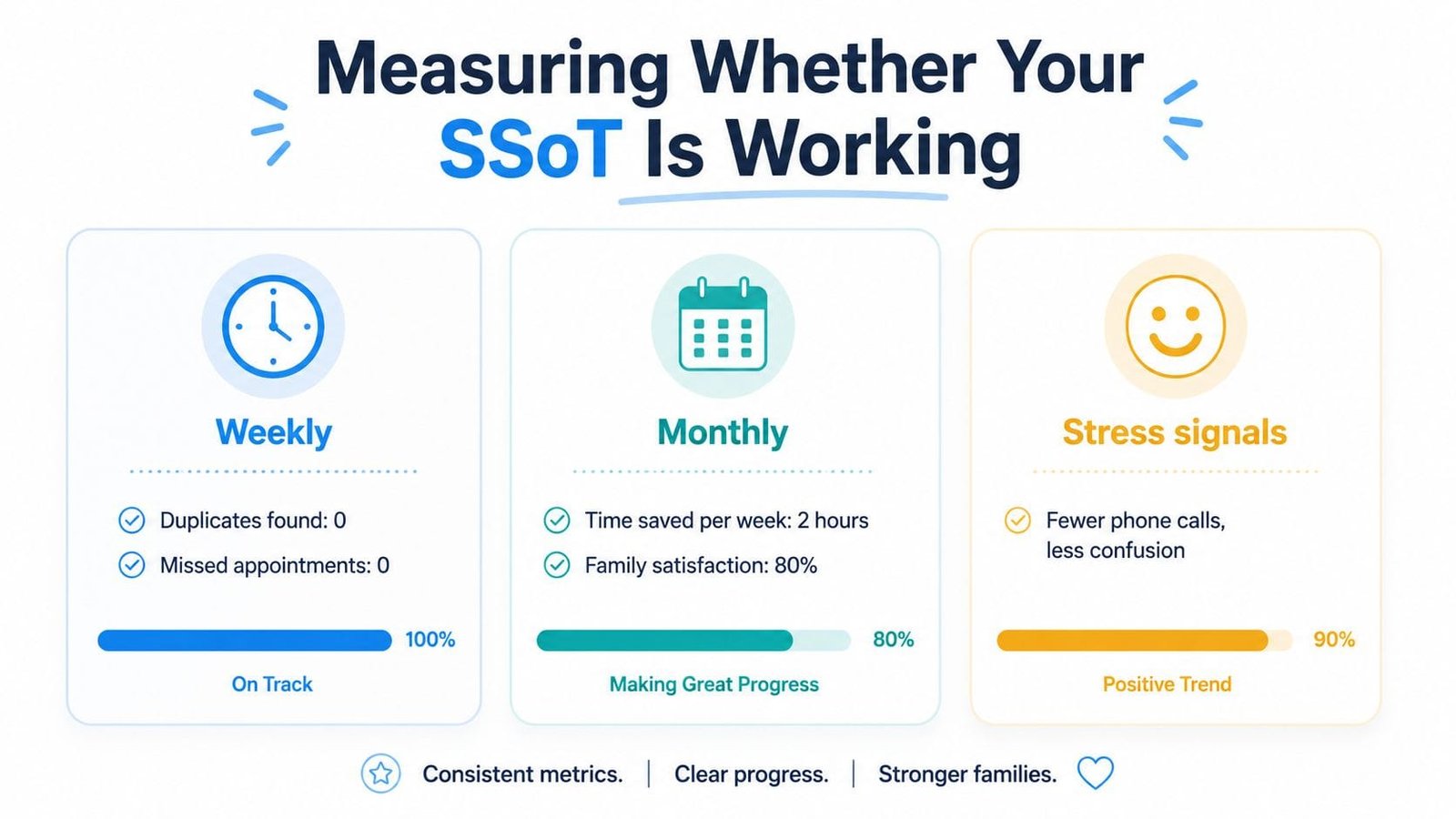 Measuring Whether Your SSoT Is Working

Weekly

Duplicates found: 0

Missed appointments: 0

100%

On Track

Monthly

Time saved per week: 2 hours

Family satisfaction: 80%

80%

Making Great Progress

Stress signals

Fewer phone calls, less confusion

90%

Positive Trend

Consistent metrics. | Clear progress. | Stronger families.